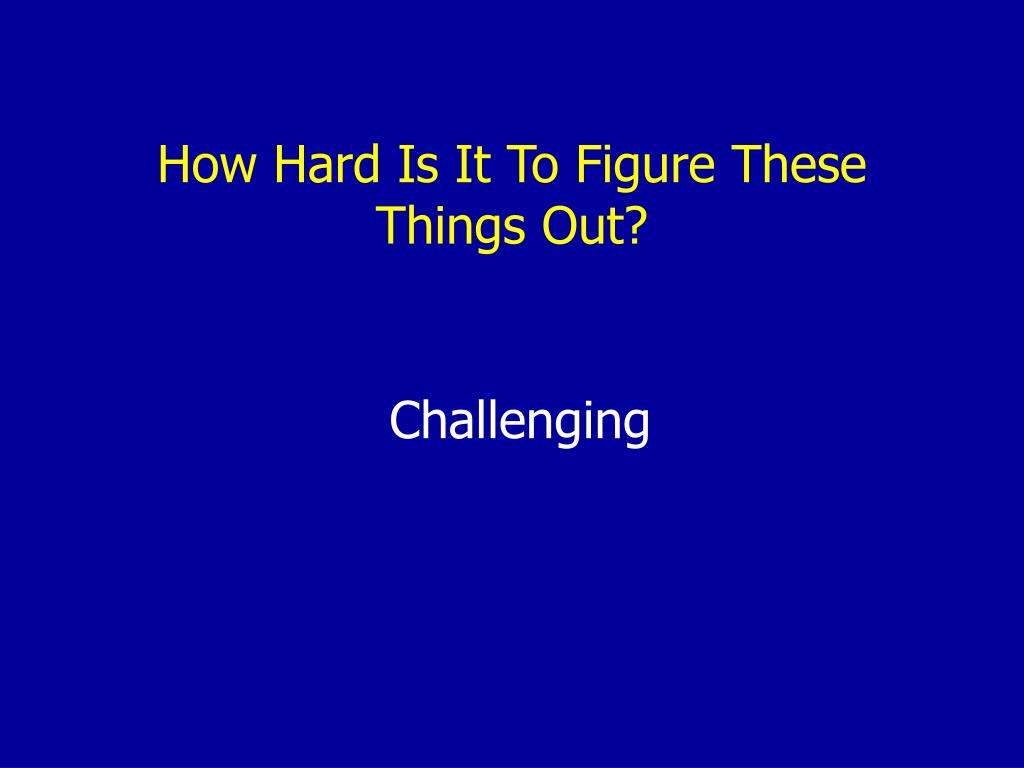 How Hard Is It To Figure These Things Out?

Challenging